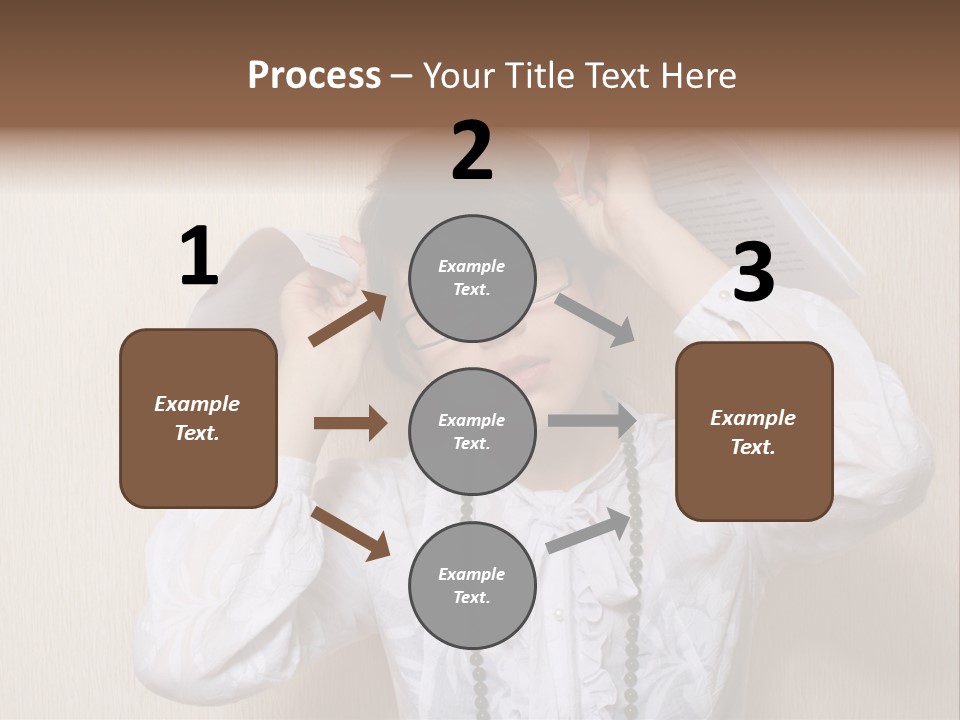 Process – Your Title Text Here

1

Example Text.

2

Example Text.

Example Text.

Example Text.

3

Example Text.